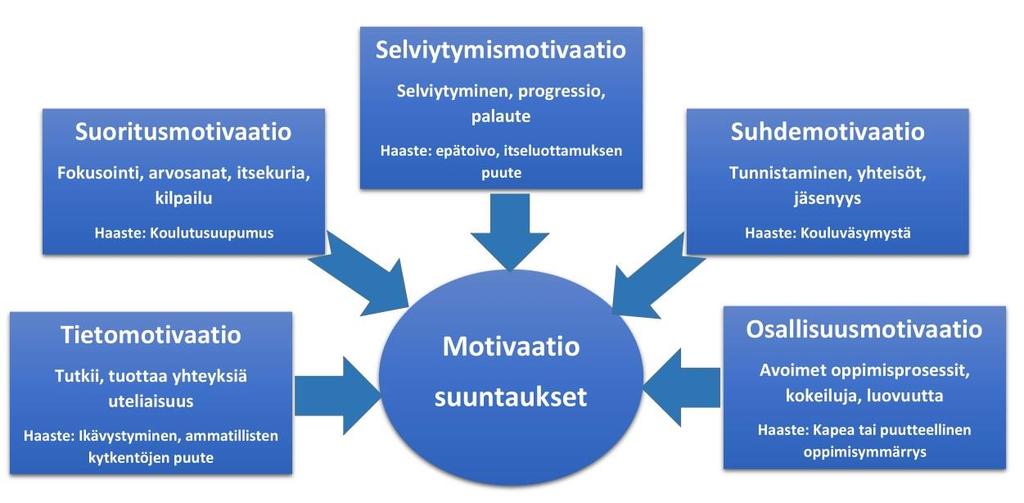 Selviytymismotivaatio

Selviytyminen, progressio, palaute

Haaste: epätoivo, itseluottamuksen puute

Suoritusmotivaatio

Fokusointi, arvosanat, itsekuria, kilpailu

Haaste: Koulutusuupumus

Suhdemotivaatio

Tunnistaminen, yhteisöt, jäsenyys

Haaste: Kouluväsymystä

Tietomotivaatio

Tutkii, tuottaa yhteyksiä uteliaisuus

Haaste: Ikävystyminen, ammatillisten kytkentöjen puute

Motivaatio suuntaukset

Osallisuusmotivaatio

Avoimet oppimisprosessit, kokeiluja, luovuutta

Haaste: Kapea tai puutteellinen oppimisymmärrys